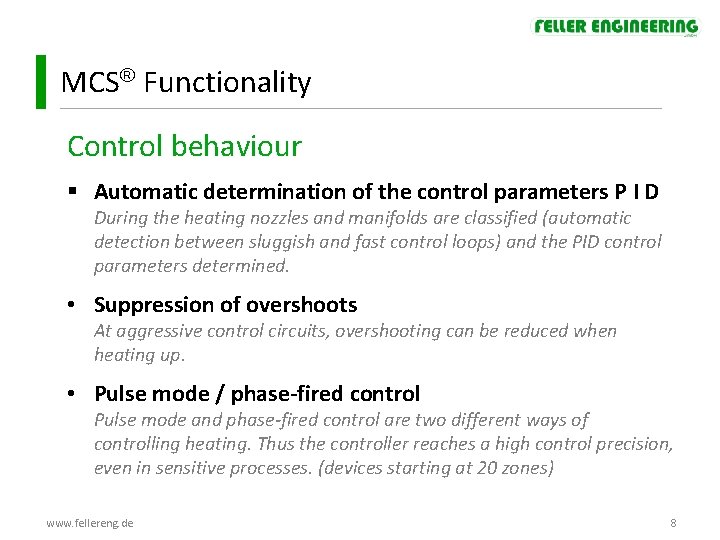 FELLER ENGINEERING GmbH

MCS® Functionality

Control behaviour

▪ Automatic determination of the control parameters P I D
During the heating nozzles and manifolds are classified (automatic detection between sluggish and fast control loops) and the PID control parameters determined.

• Suppression of overshoots
At aggressive control circuits, overshooting can be reduced when heating up.

• Pulse mode / phase-fired control
Pulse mode and phase-fired control are two different ways of controlling heating. Thus the controller reaches a high control precision, even in sensitive processes. (devices starting at 20 zones)

www.fellereng.de

8